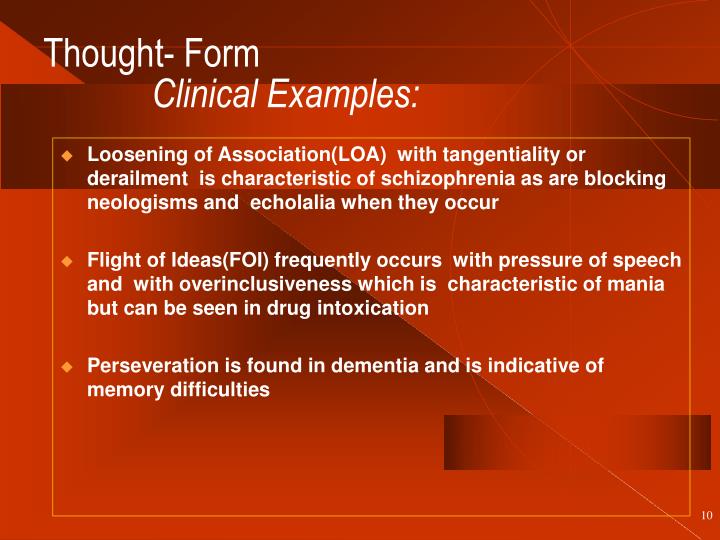 Thought- Form
Clinical Examples:

Loosening of Association(LOA) with tangentiality or derailment is characteristic of schizophrenia as are blocking neologisms and echolalia when they occur

Flight of Ideas(FOI) frequently occurs with pressure of speech and with overinclusiveness which is characteristic of mania but can be seen in drug intoxication

Perseveration is found in dementia and is indicative of memory difficulties

10